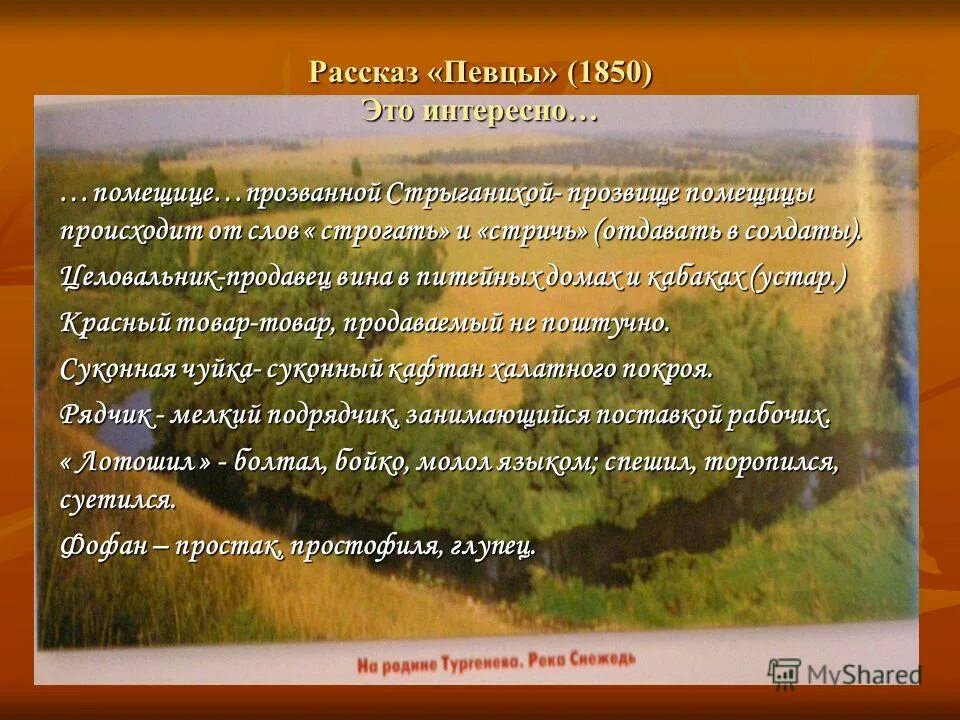 Рассказ «Певцы» (1850)
Это интересно…

… помещице…прозванной Стрыганихой- прозвище помещицы происходит от слов « строгать» и «стричь» (отдавать в солдаты).

Целовальник-продавец вина в питейных домах и кабаках (устар.)

Красный товар-товар, продаваемый не поштучно.

Суконная чуйка- суконный кафтан халатного покроя.

Рядчик - мелкий подрядчик, занимающийся поставкой рабочих.

« Лотошил » - болтал, бойко, молол языком; спешил, торопился, суетился.

Фофан – простак, простофиля, глупец.

На родине Тургенева. Река Снежедь

MyShared